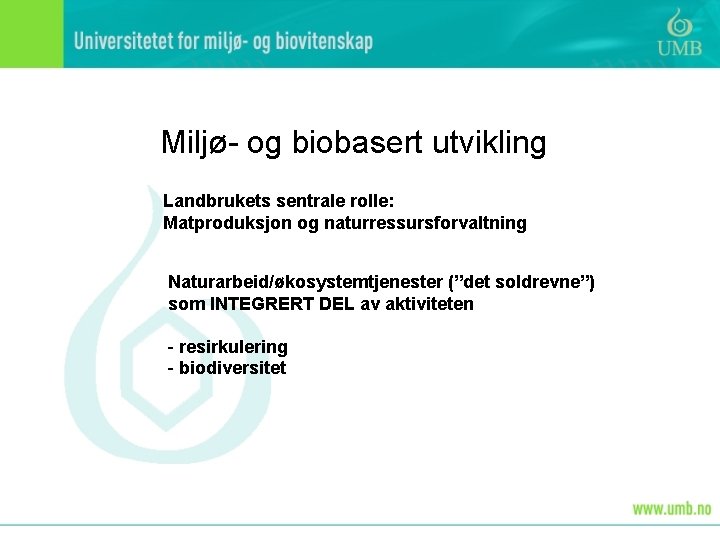 Universitetet for miljø- og biovitenskap

UMB

Miljø- og biobasert utvikling

Landbrukets sentrale rolle:
Matproduksjon og naturressursforvaltning

Naturarbeid/økosystemtjenester (”det soldrevne”) som INTEGRERT DEL av aktiviteten

- resirkulering
- biodiversitet

www.umb.no